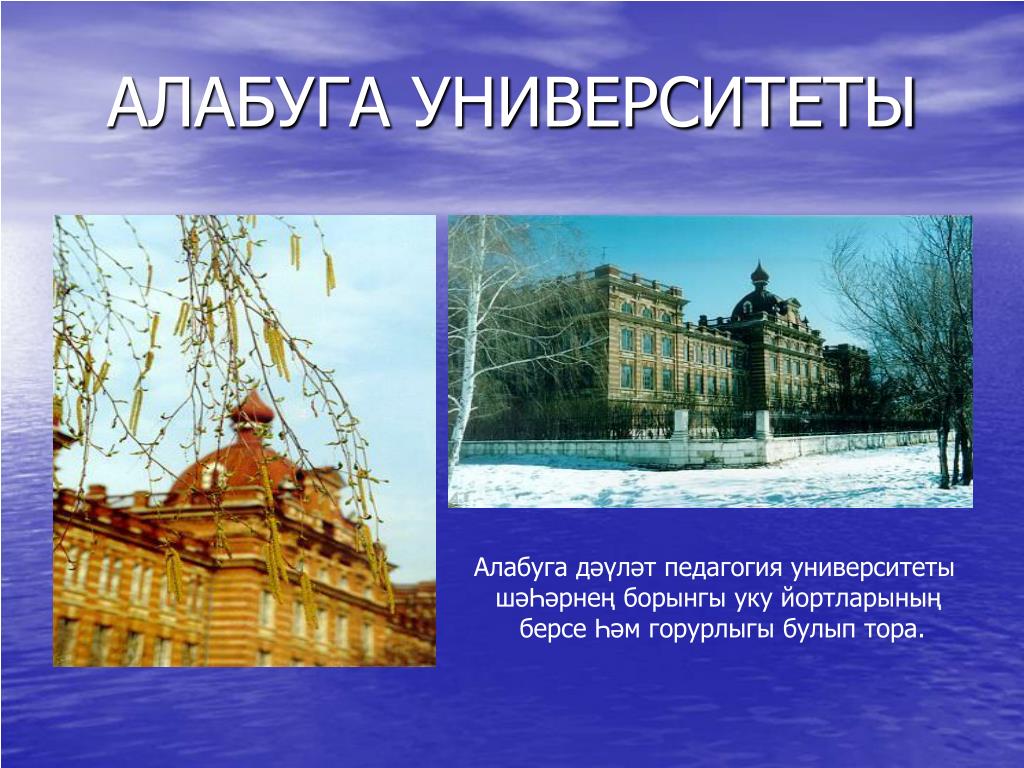 АЛАБУГА УНИВЕРСИТЕТЫ

Алабуга дәүләт педагогия университеты шәһәрнең борынгы уку йортларының берсе һәм горурлыгы булып тора.